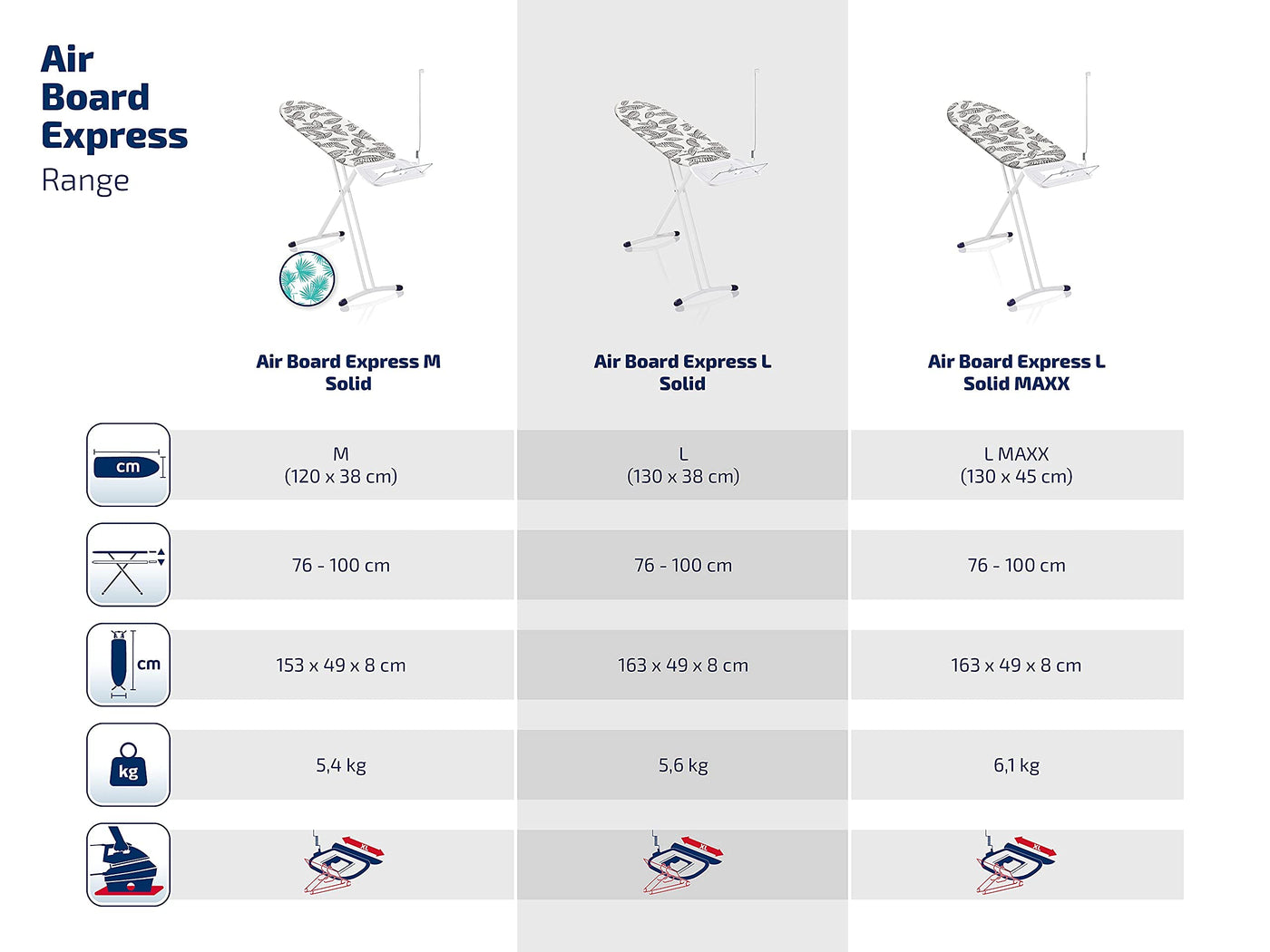 Air Board Express
Range

| | Air Board Express M Solid | Air Board Express L Solid | Air Board Express L Solid MAXX |
|---|---|---|---|
| cm | M (120 x 38 cm) | L (130 x 38 cm) | L MAXX (130 x 45 cm) |
| | 76 - 100 cm | 76 - 100 cm | 76 - 100 cm |
| cm | 153 x 49 x 8 cm | 163 x 49 x 8 cm | 163 x 49 x 8 cm |
| kg | 5,4 kg | 5,6 kg | 6,1 kg |
| | XL | XL | XL |